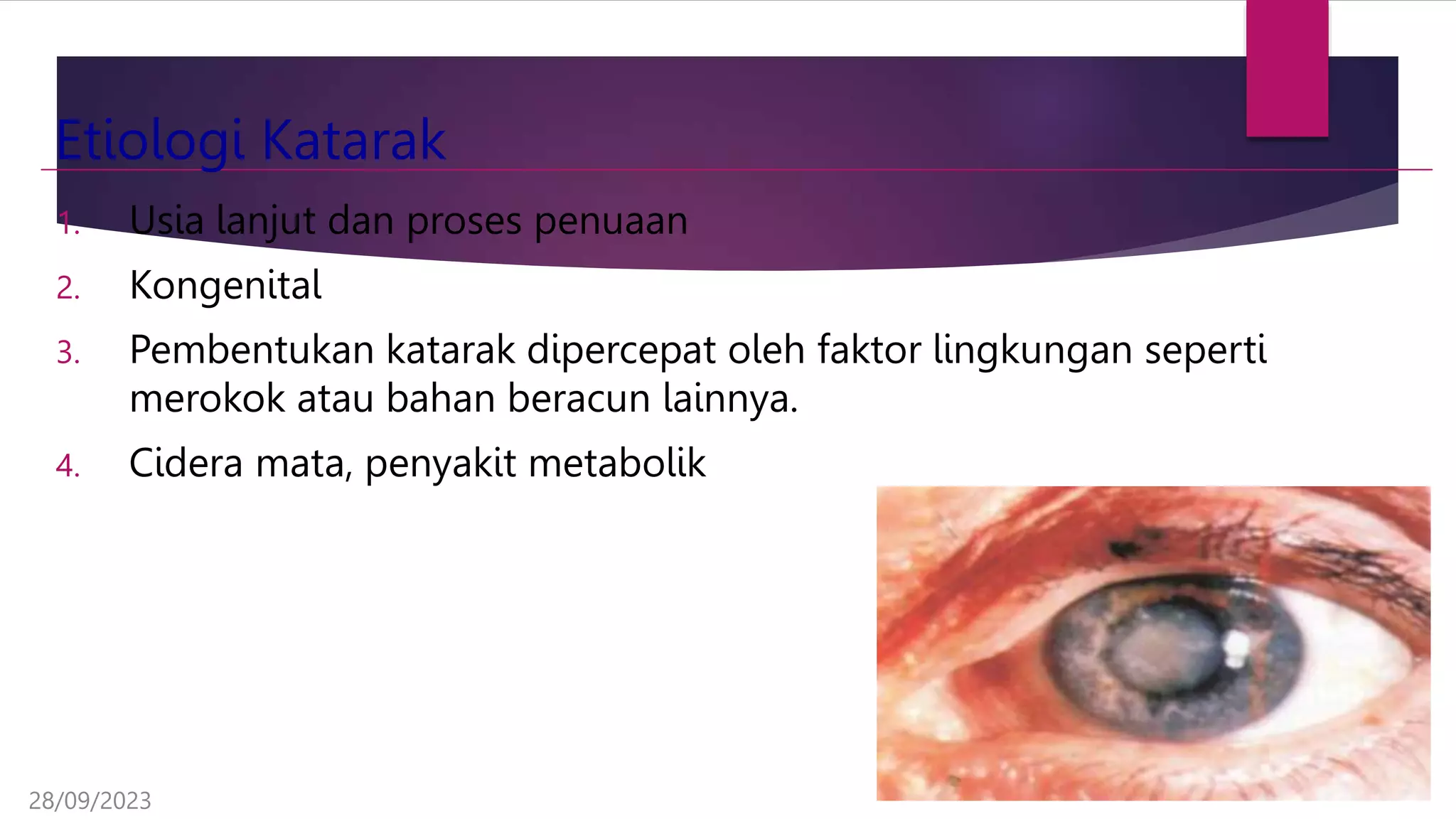 Etiologi Katarak

1. Usia lanjut dan proses penuaan
2. Kongenital
3. Pembentukan katarak dipercepat oleh faktor lingkungan seperti merokok atau bahan beracun lainnya.
4. Cidera mata, penyakit metabolik

28/09/2023